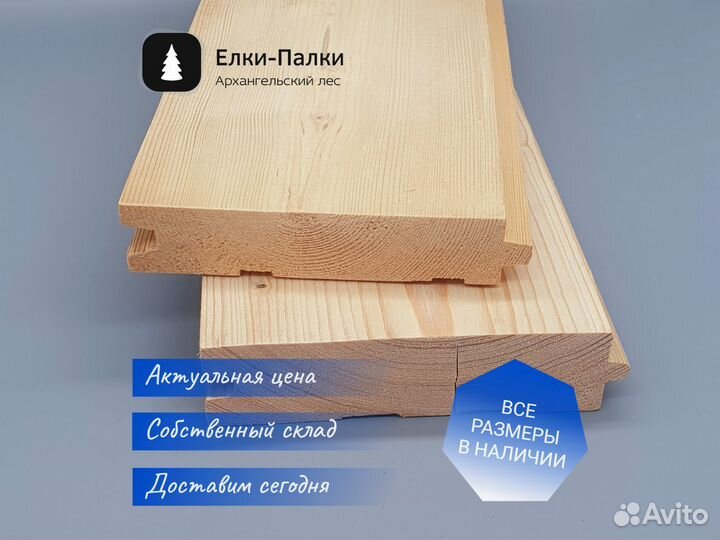 Елки-Палки
Архангельский лес

Актуальная цена

Собственный склад

Доставим сегодня

ВСЕ РАЗМЕРЫ В НАЛИЧИИ

Avito